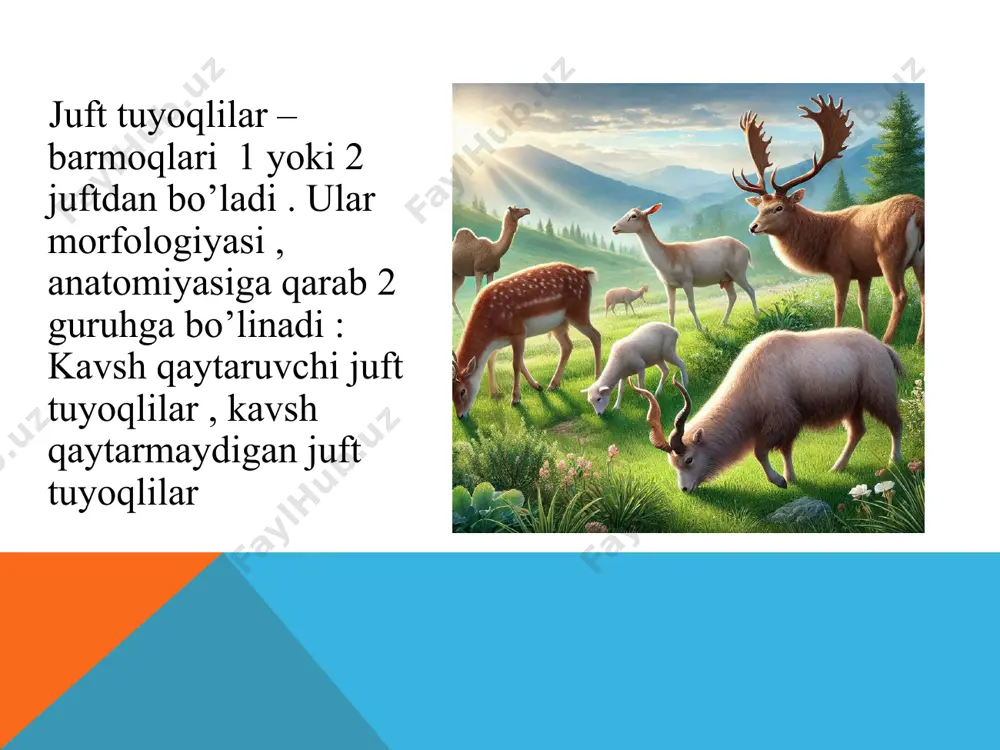 Juft tuyoqlilar – barmoqlari  1 yoki 2 juftdan bo’ladi . Ular morfologiyasi , anatomiyasiga qarab 2 guruhga bo’linadi : Kavsh qaytaruvchi juft tuyoqlilar , kavsh qaytarmaydigan juft tuyoqlilar

FaylHub.uz